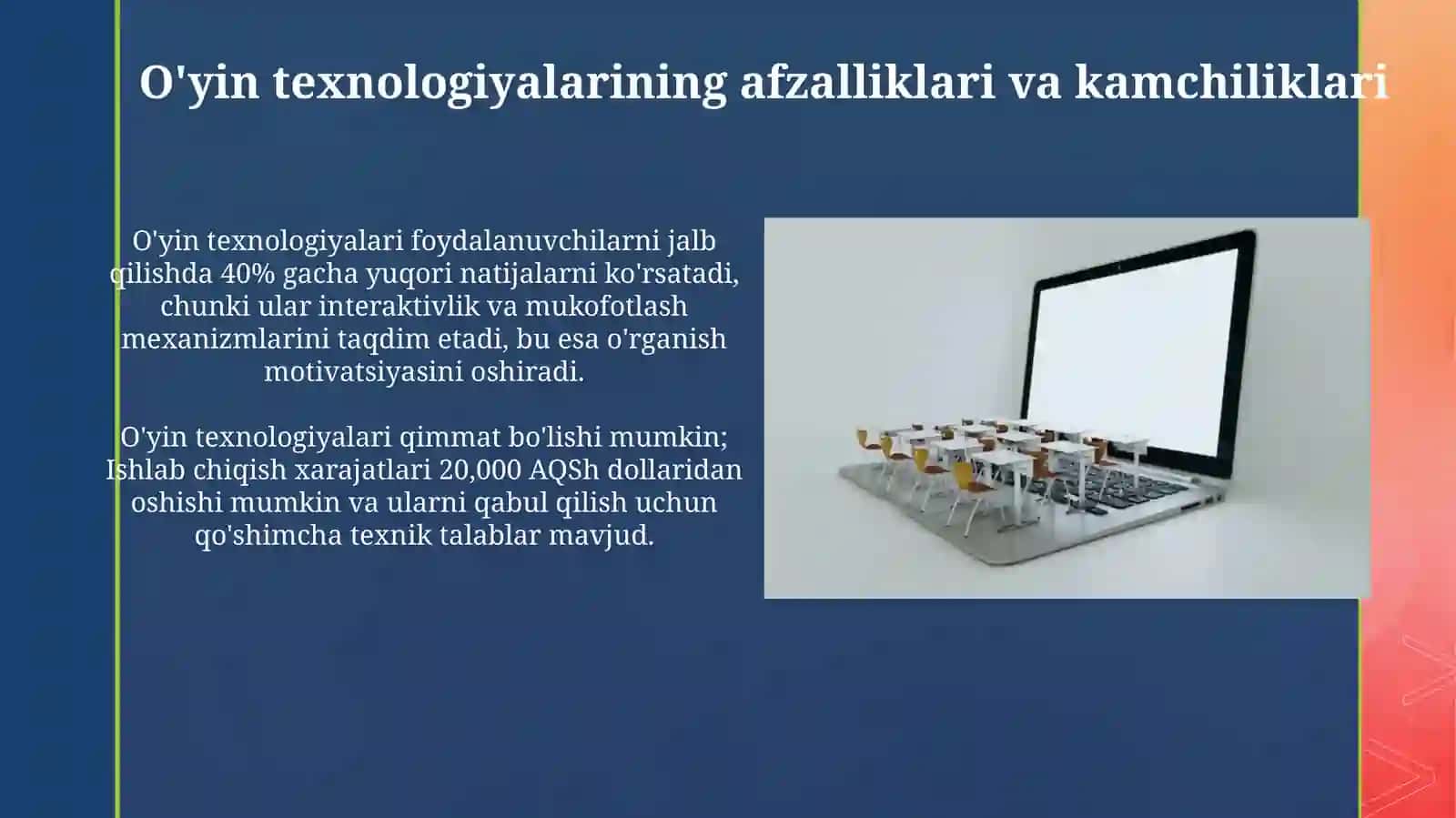 O'yin texnologiyalarining afzalliklari va kamchiliklari

O'yin texnologiyalari foydalanuvchilarni jalb qilishda 40% gacha yuqori natijalarni ko'rsatadi, chunki ular interaktivlik va mukofotlash mexanizmlarini taqdim etadi, bu esa o'rganish motivatsiyasini oshiradi.

O'yin texnologiyalari qimmat bo'lishi mumkin; Ishlab chiqish xarajatlari 20,000 AQSh dollaridan oshishi mumkin va ularni qabul qilish uchun qo'shimcha texnik talablar mavjud.